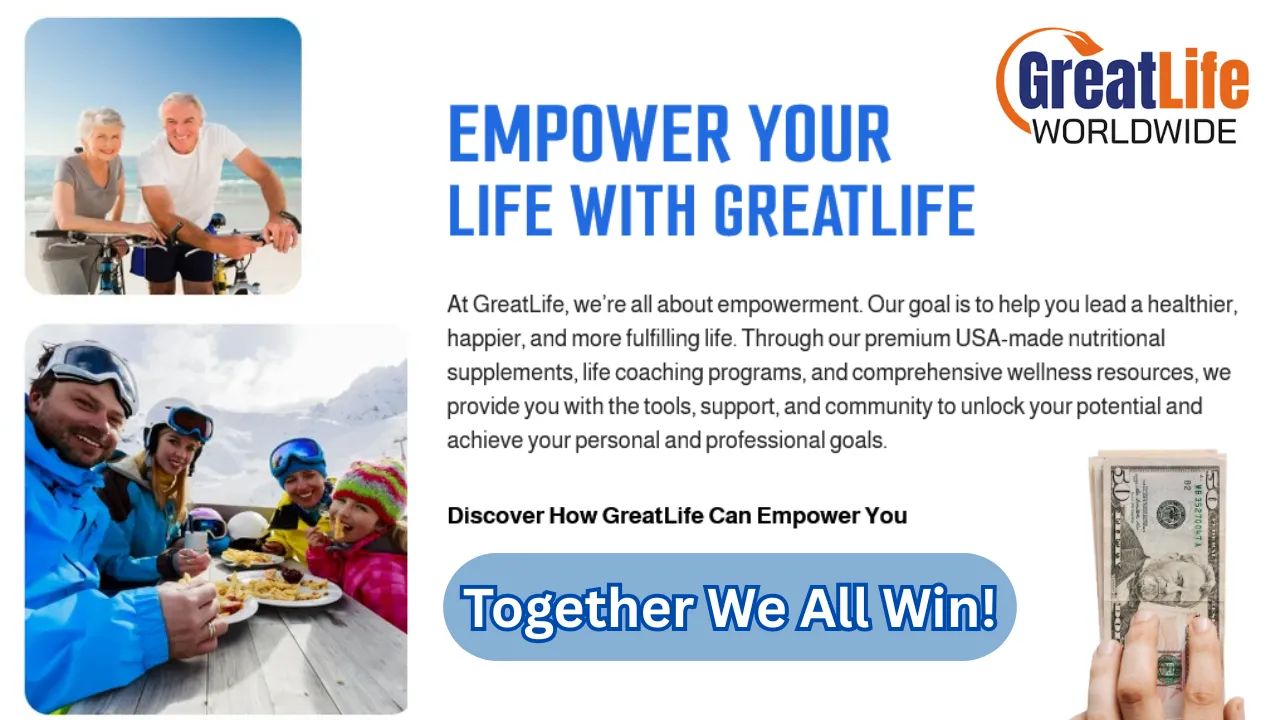 GreatLife
WORLDWIDE

EMPOWER YOUR LIFE WITH GREATLIFE

At GreatLife, we're all about empowerment. Our goal is to help you lead a healthier, happier, and more fulfilling life. Through our premium USA-made nutritional supplements, life coaching programs, and comprehensive wellness resources, we provide you with the tools, support, and community to unlock your potential and achieve your personal and professional goals.

Discover How GreatLife Can Empower You

Together We All Win!